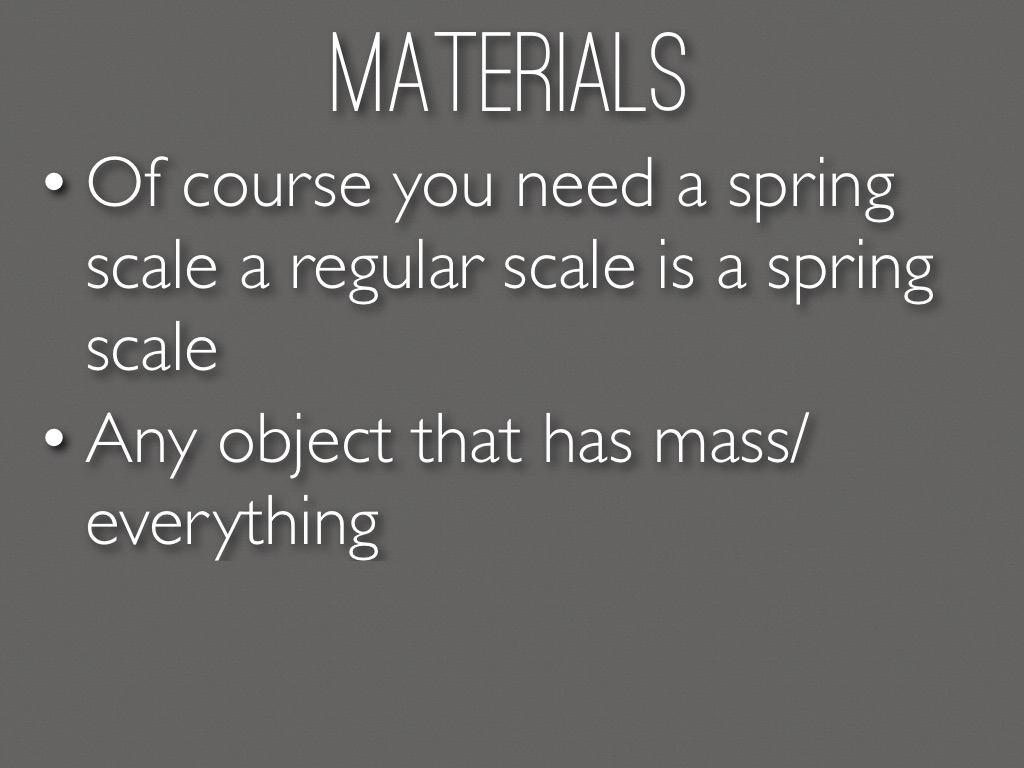 MATERIALS

• Of course you need a spring scale a regular scale is a spring scale

• Any object that has mass/ everything